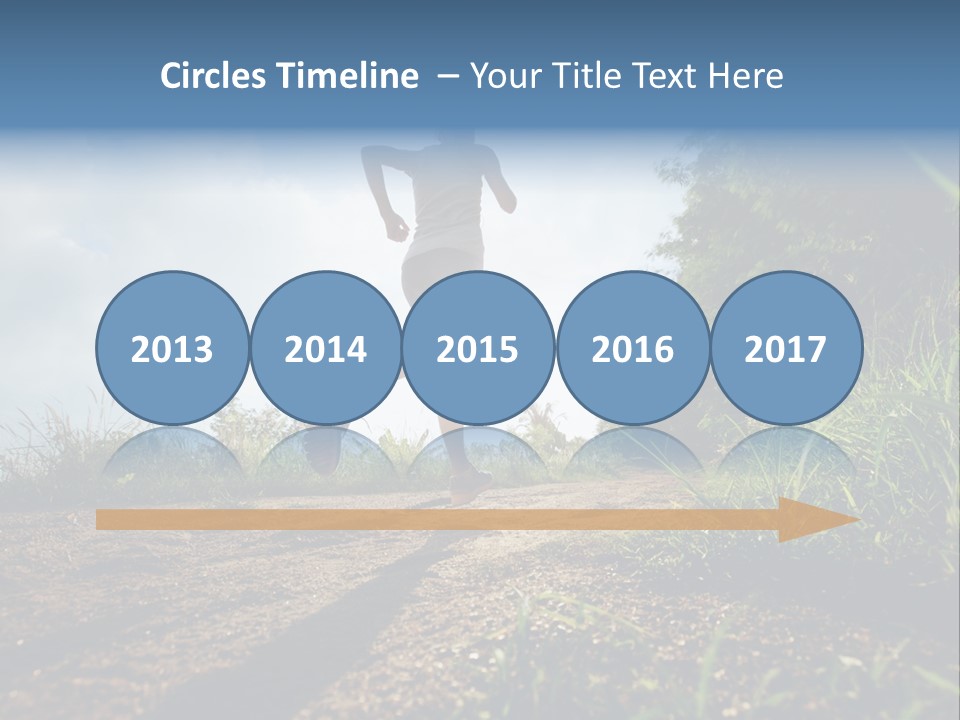 Circles Timeline – Your Title Text Here

2013

2014

2015

2016

2017